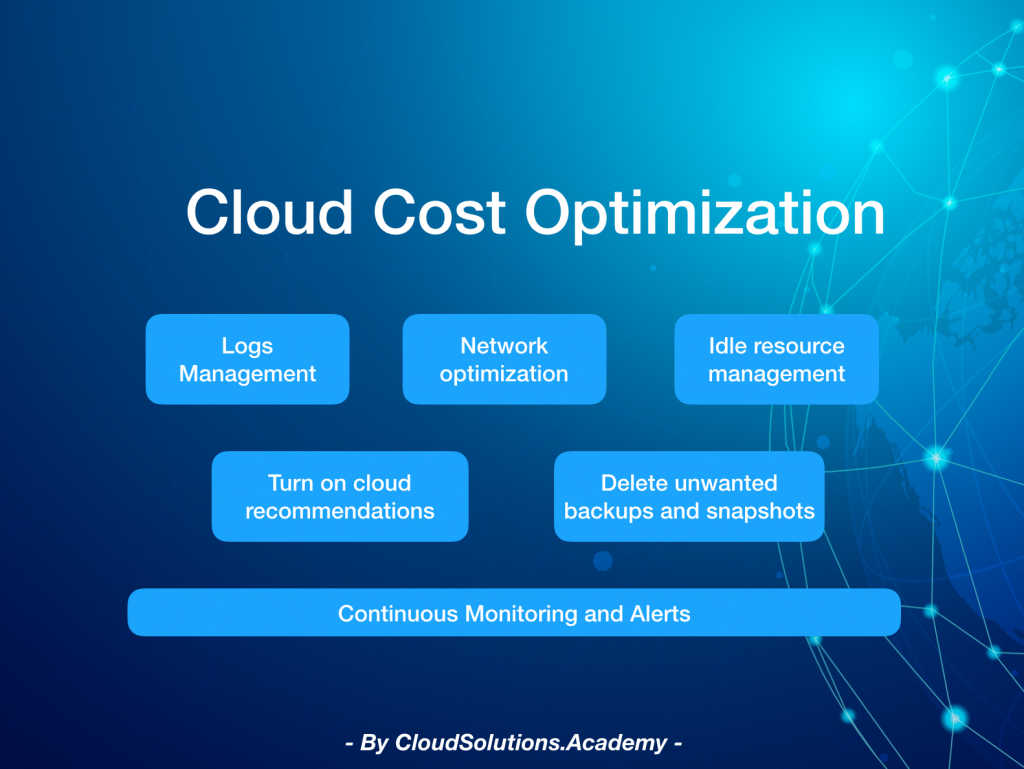 Cloud Cost Optimization

Logs Management

Network optimization

Idle resource management

Turn on cloud recommendations

Delete unwanted backups and snapshots

Continuous Monitoring and Alerts

- By CloudSolutions.Academy -